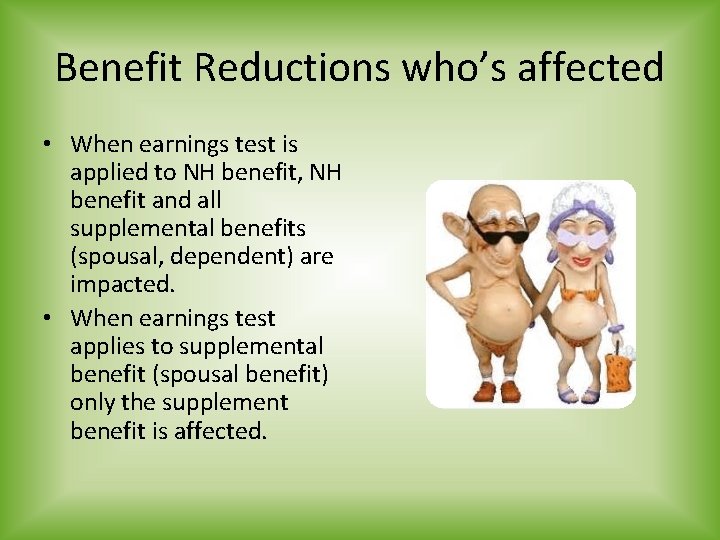 Benefit Reductions who's affected

• When earnings test is applied to NH benefit, NH benefit and all supplemental benefits (spousal, dependent) are impacted.

• When earnings test applies to supplemental benefit (spousal benefit) only the supplement benefit is affected.